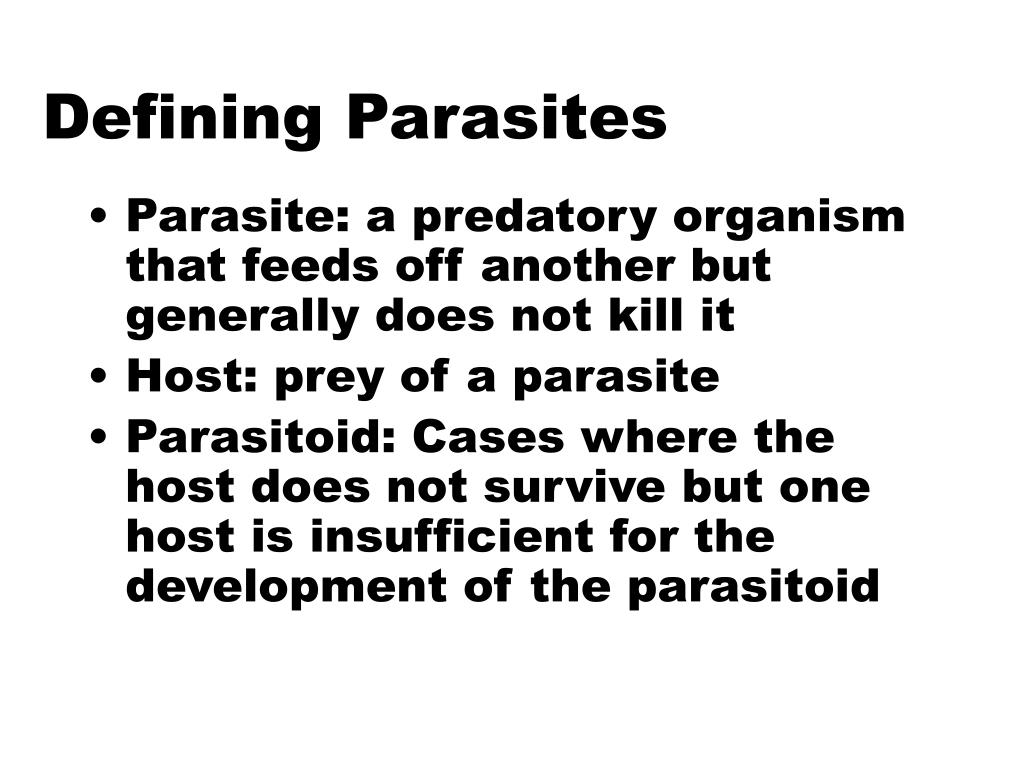 Defining Parasites

• Parasite: a predatory organism that feeds off another but generally does not kill it
• Host: prey of a parasite
• Parasitoid: Cases where the host does not survive but one host is insufficient for the development of the parasitoid